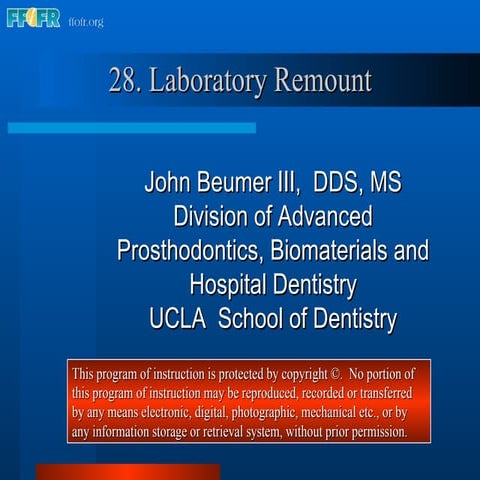 FFOFR ffofr.org

28. Laboratory Remount

John Beumer III, DDS, MS
Division of Advanced Prosthodontics, Biomaterials and Hospital Dentistry
UCLA School of Dentistry

This program of instruction is protected by copyright ©. No portion of this program of instruction may be reproduced, recorded or transferred by any means electronic, digital, photographic, mechanical etc., or by any information storage or retrieval system, without prior permission.